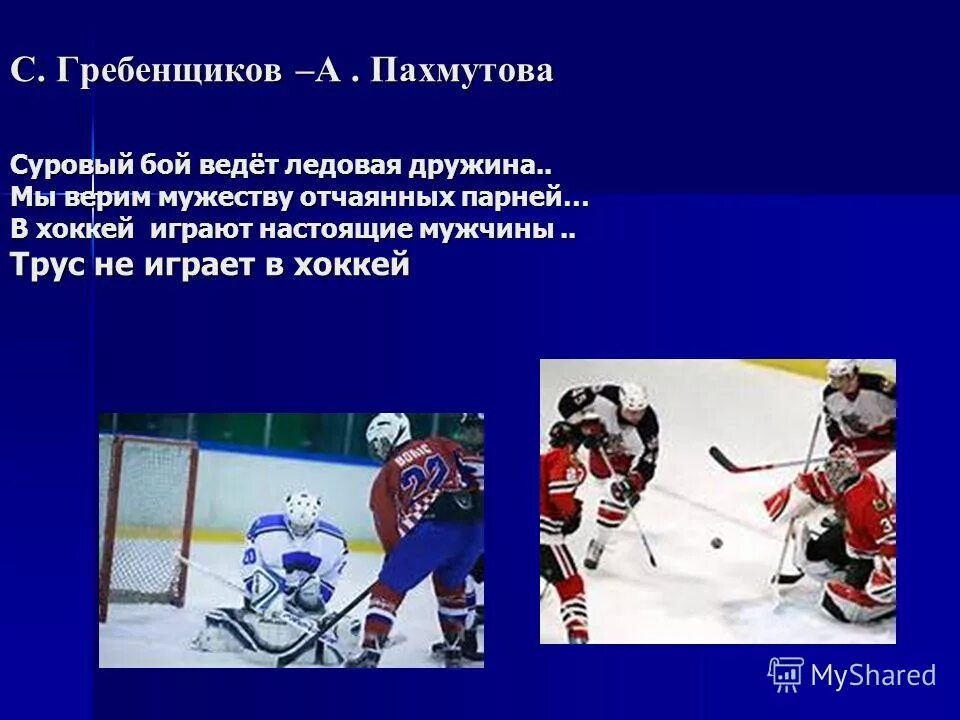 С. Гребенщиков –А . Пахмутова

Суровый бой ведёт ледовая дружина..
Мы верим мужеству отчаянных парней…
В хоккей играют настоящие мужчины ..
Трус не играет в хоккей

BONIC 22

MyShared